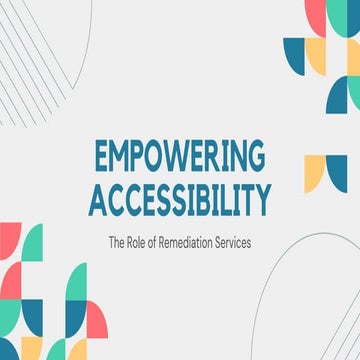 EMPOWERING ACCESSIBILITY

The Role of Remediation Services